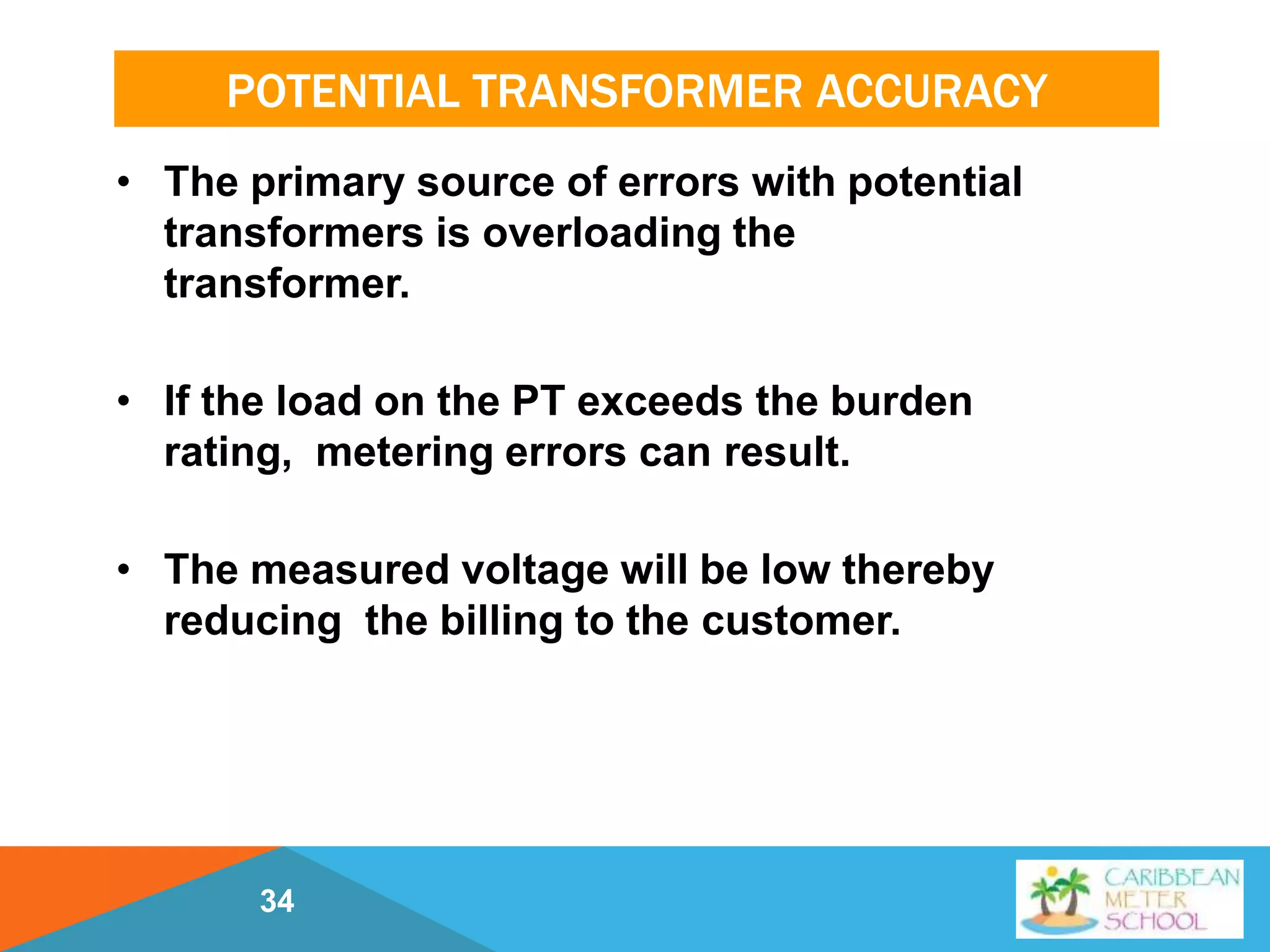 POTENTIAL TRANSFORMER ACCURACY

• The primary source of errors with potential transformers is overloading the transformer.

• If the load on the PT exceeds the burden rating, metering errors can result.

• The measured voltage will be low thereby reducing the billing to the customer.

34

CARIBBEAN METER SCHOOL